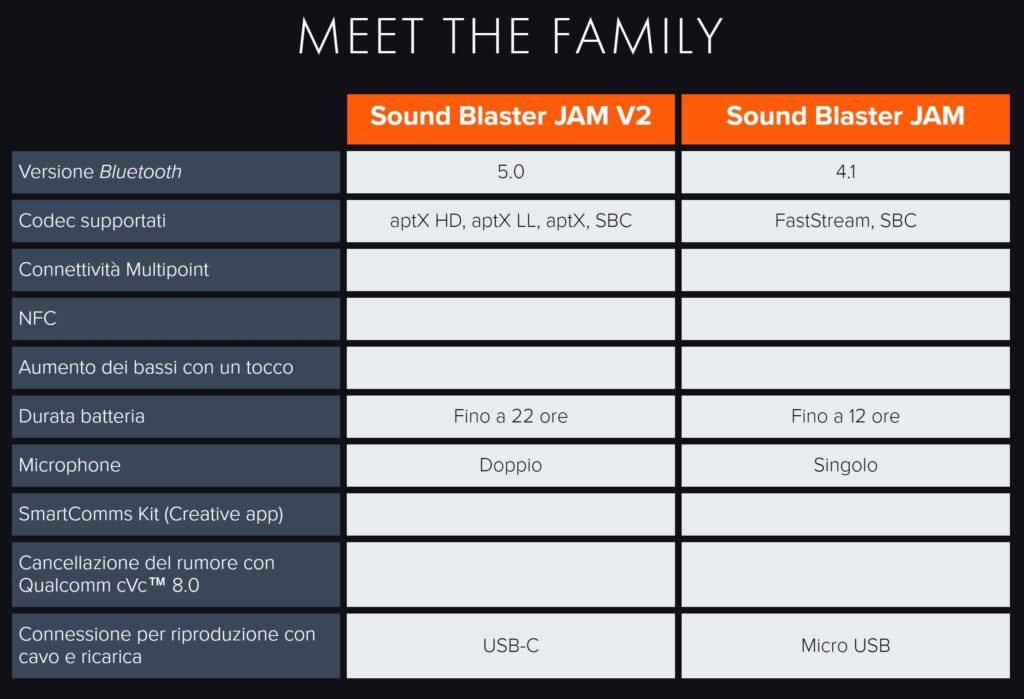 MEET THE FAMILY

| | Sound Blaster JAM V2 | Sound Blaster JAM |
|---|---|---|
| Versione Bluetooth | 5.0 | 4.1 |
| Codec supportati | aptX HD, aptX LL, aptX, SBC | FastStream, SBC |
| Connettività Multipoint | | |
| NFC | | |
| Aumento dei bassi con un tocco | | |
| Durata batteria | Fino a 22 ore | Fino a 12 ore |
| Microphone | Doppio | Singolo |
| SmartComms Kit (Creative app) | | |
| Cancellazione del rumore con Qualcomm cVc™ 8.0 | | |
| Connessione per riproduzione con cavo e ricarica | USB-C | Micro USB |